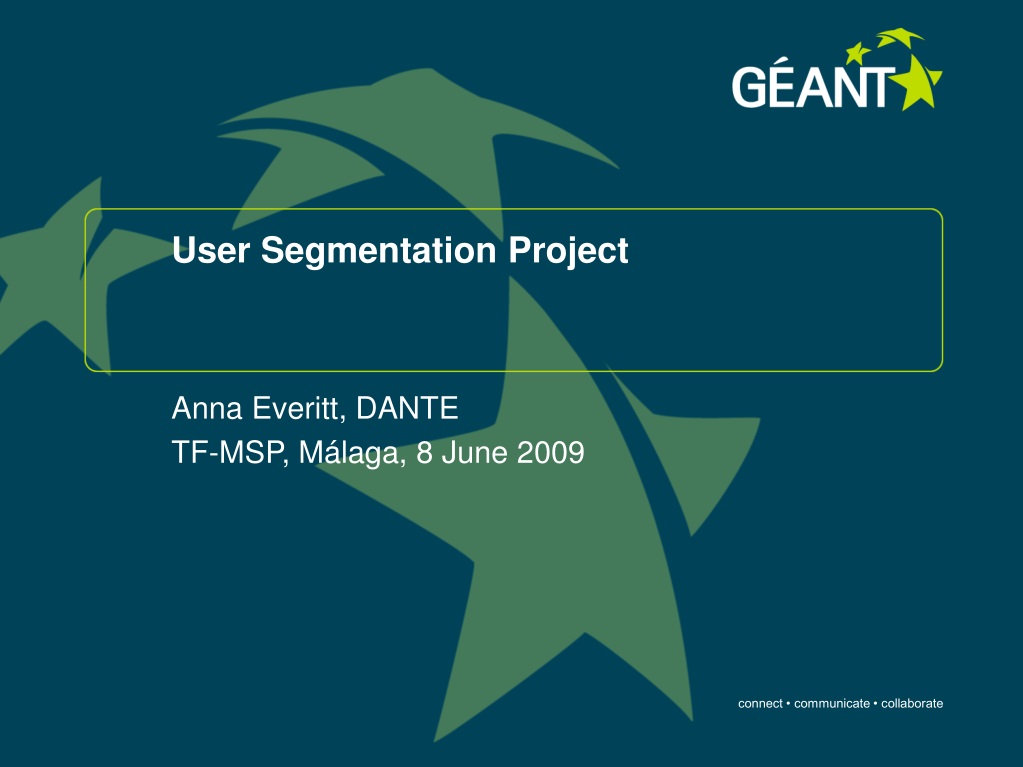 GÉANT

User Segmentation Project

Anna Everitt, DANTE
TF-MSP, Málaga, 8 June 2009

connect • communicate • collaborate